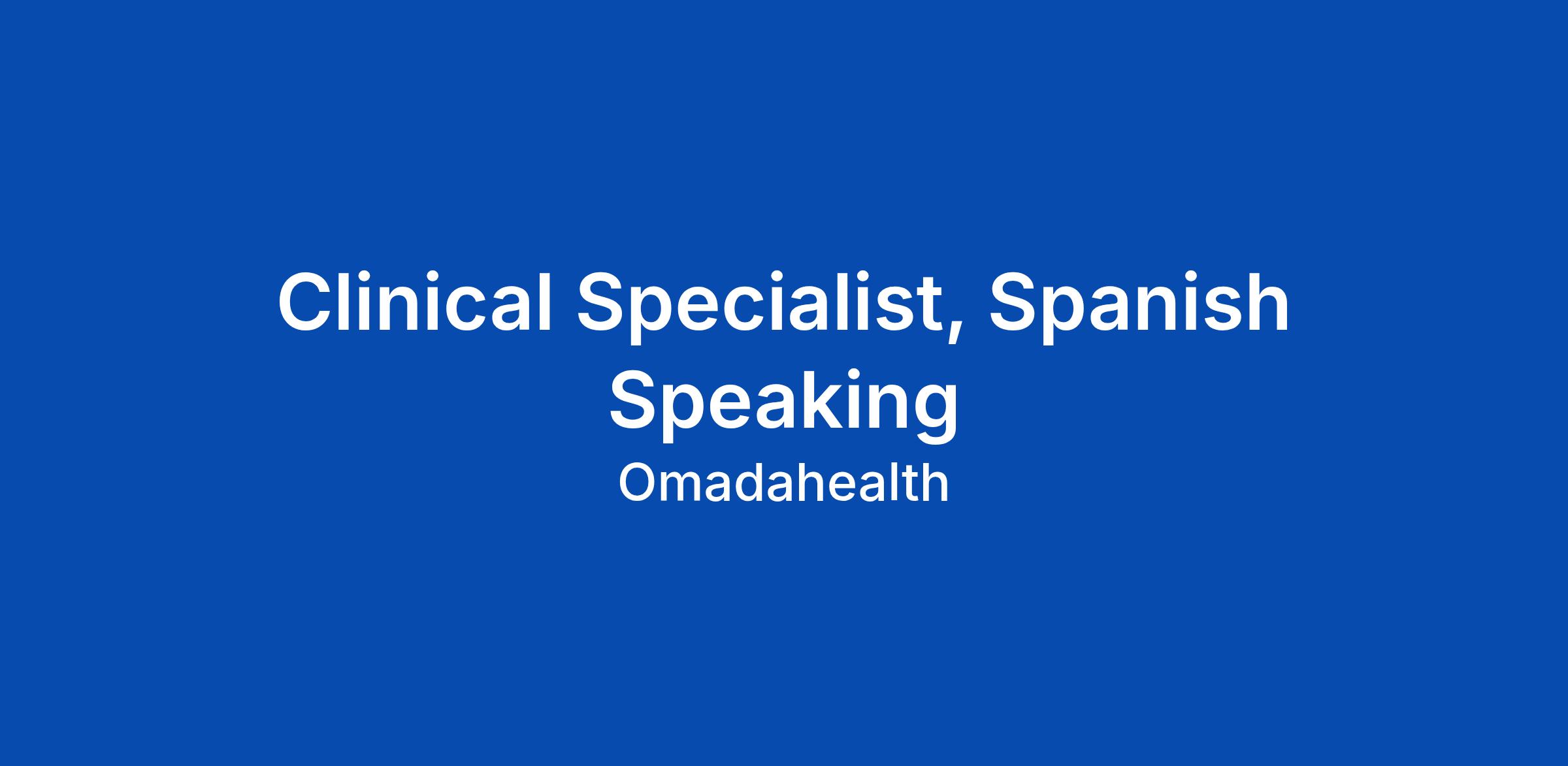 Clinical Specialist, Spanish Speaking

Omadahealth